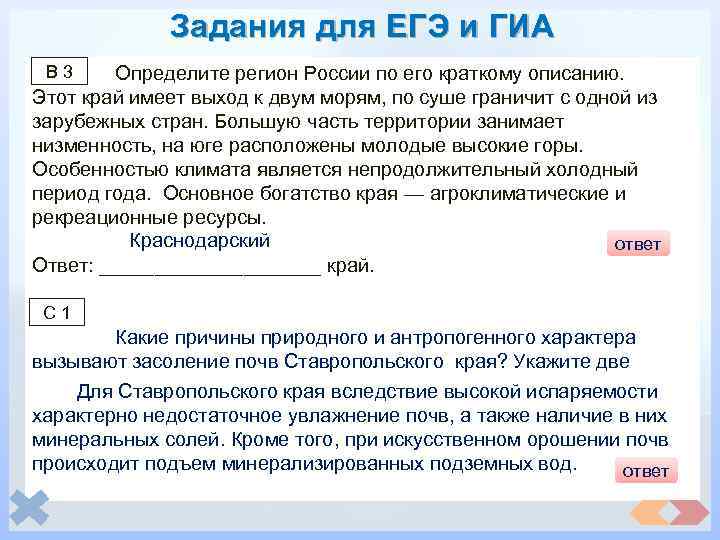 Задания для ЕГЭ и ГИА

В 3

Определите регион России по его краткому описанию. Этот край имеет выход к двум морям, по суше граничит с одной из зарубежных стран. Большую часть территории занимает низменность, на юге расположены молодые высокие горы. Особенностью климата является непродолжительный холодный период года. Основное богатство края — агроклиматические и рекреационные ресурсы.

Краснодарский

ответ

Ответ: ____________________ край.

С 1

Какие причины природного и антропогенного характера вызывают засоление почв Ставропольского края? Укажите две

Для Ставропольского края вследствие высокой испаряемости характерно недостаточное увлажнение почв, а также наличие в них минеральных солей. Кроме того, при искусственном орошении почв происходит подъем минерализированных подземных вод.

ответ